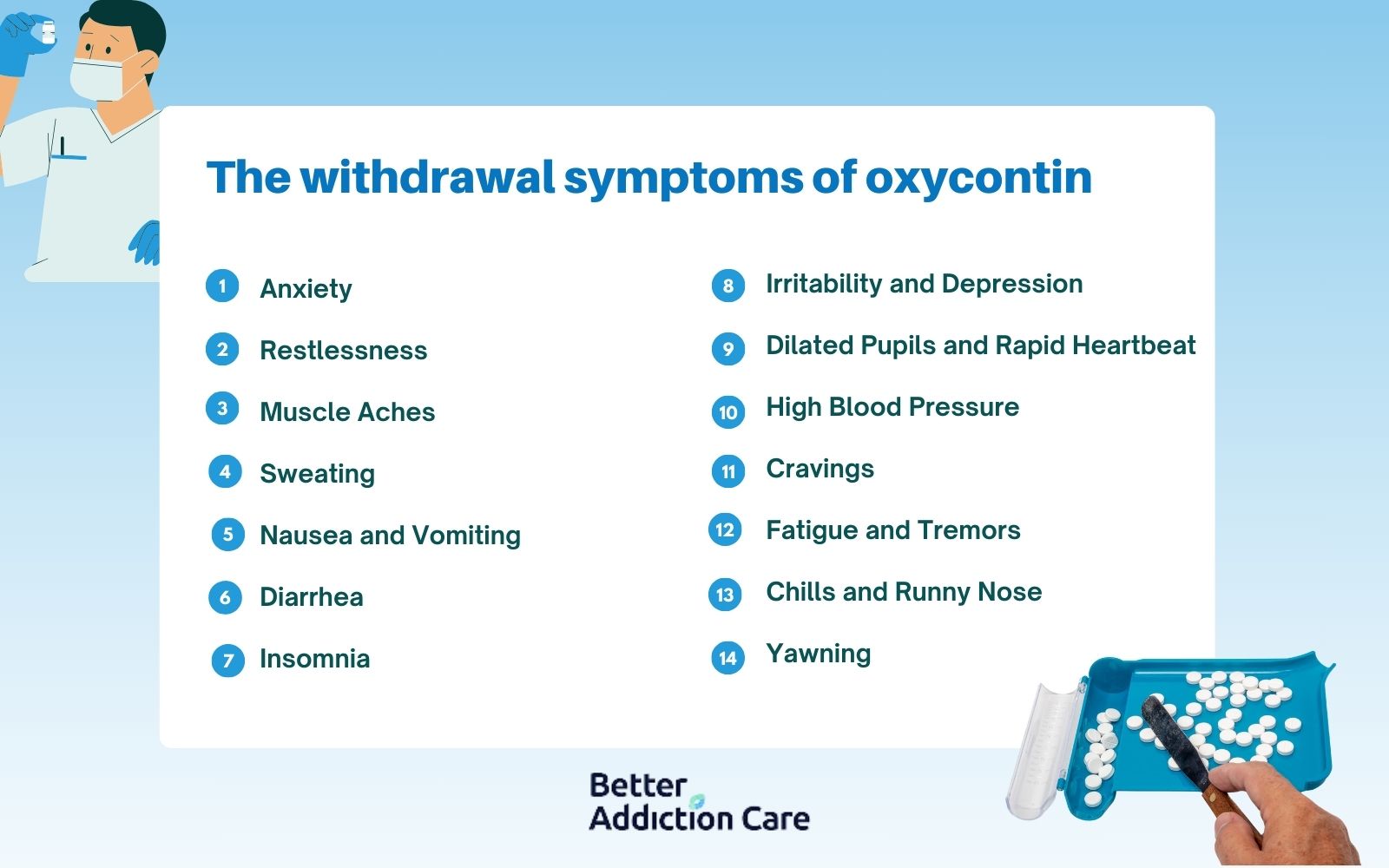 The withdrawal symptoms of oxycontin

1 Anxiety
2 Restlessness
3 Muscle Aches
4 Sweating
5 Nausea and Vomiting
6 Diarrhea
7 Insomnia

8 Irritability and Depression
9 Dilated Pupils and Rapid Heartbeat
10 High Blood Pressure
11 Cravings
12 Fatigue and Tremors
13 Chills and Runny Nose
14 Yawning

Better Addiction Care